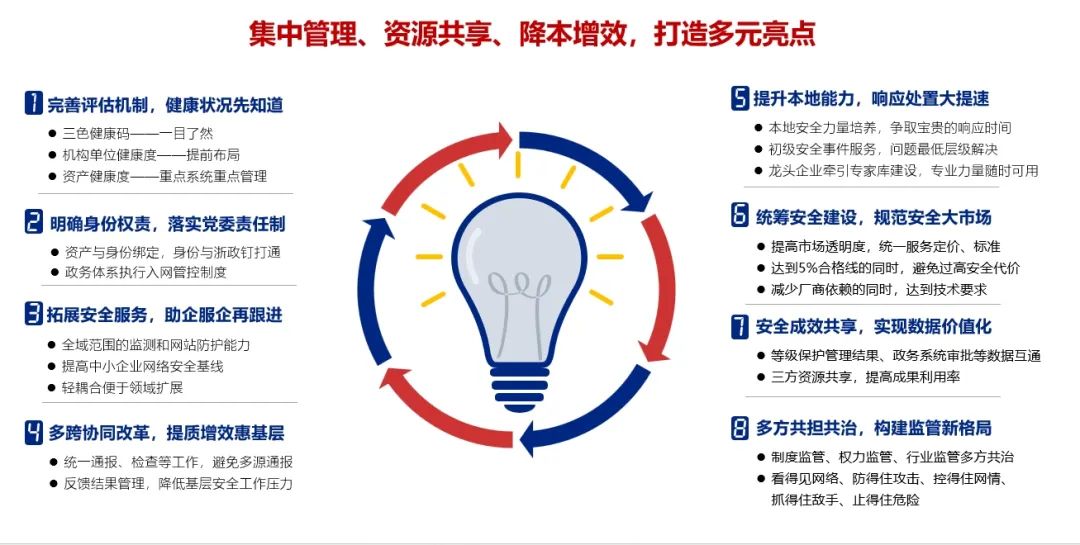 集中管理、资源共享、降本增效，打造多元亮点

1 完善评估机制，健康状况先知道
● 三色健康码——一目了然
● 机构单位健康度——提前布局
● 资产健康度——重点系统重点管理

2 明确身份权责，落实党委责任制
● 资产与身份绑定，身份与浙政钉打通
● 政务体系执行入网管控制度

3 拓展安全服务，助企服企再跟进
● 全域范围的监测和网站防护能力
● 提高中小企业网络安全基线
● 轻耦合便于领域扩展

4 多跨协同改革，提质增效惠基层
● 统一通报、检查等工作，避免多源通报
● 反馈结果管理，降低基层安全工作压力

5 提升本地能力，响应处置大提速
● 本地安全力量培养，争取宝贵的响应时间
● 初级安全事件服务，问题最低层级解决
● 龙头企业牵引专家库建设，专业力量随时可用

6 统筹安全建设，规范安全大市场
● 提高市场透明度，统一服务定价、标准
● 达到5%合格线的同时，避免过高安全代价
● 减少厂商依赖的同时，达到技术要求

7 安全成效共享，实现数据价值化
● 等级保护管理结果、政务系统审批等数据互通
● 三方资源共享，提高成果利用率

8 多方共担共治，构建监管新格局
● 制度监管、权力监管、行业监管多方共治
● 看得见网络、防得住攻击、控得住网情、抓得住敌手、止得住危险